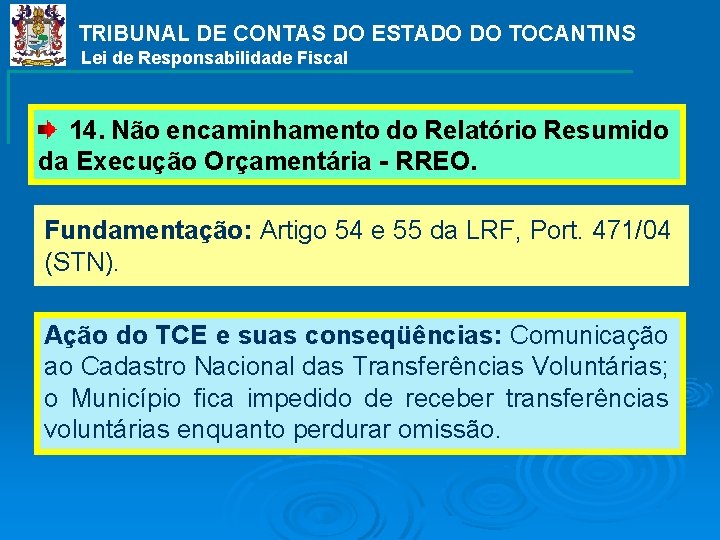 TRIBUNAL DE CONTAS DO ESTADO DO TOCANTINS
Lei de Responsabilidade Fiscal

14. Não encaminhamento do Relatório Resumido da Execução Orçamentária - RREO.

Fundamentação: Artigo 54 e 55 da LRF, Port. 471/04 (STN).

Ação do TCE e suas conseqüências: Comunicação ao Cadastro Nacional das Transferências Voluntárias; o Município fica impedido de receber transferências voluntárias enquanto perdurar omissão.